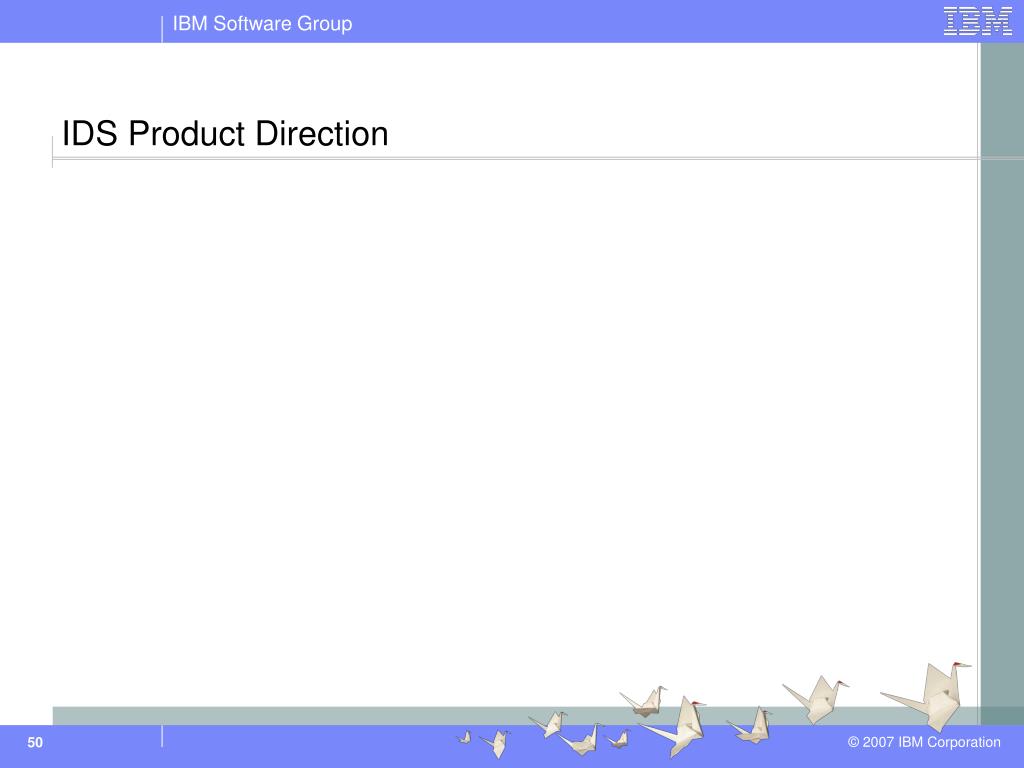 IBM Software Group

IBM

IDS Product Direction

50

© 2007 IBM Corporation